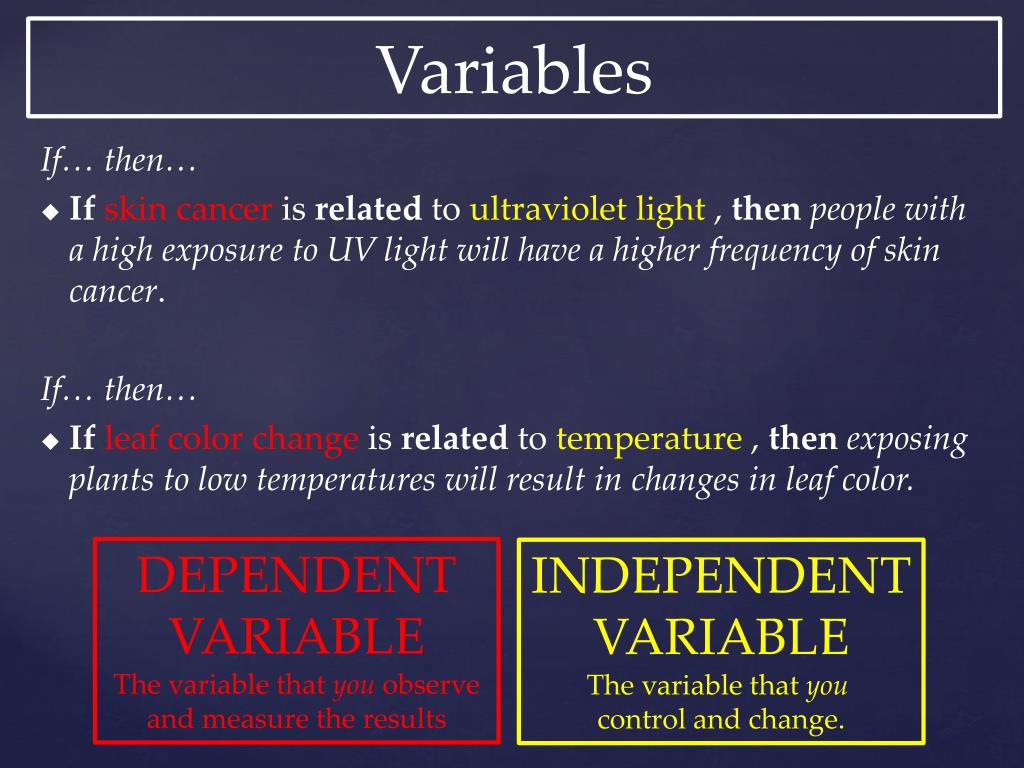 Variables

If… then…

◆ If skin cancer is related to ultraviolet light , then people with a high exposure to UV light will have a higher frequency of skin cancer.

If… then…

◆ If leaf color change is related to temperature , then exposing plants to low temperatures will result in changes in leaf color.

DEPENDENT VARIABLE
The variable that you observe and measure the results

INDEPENDENT VARIABLE
The variable that you control and change.